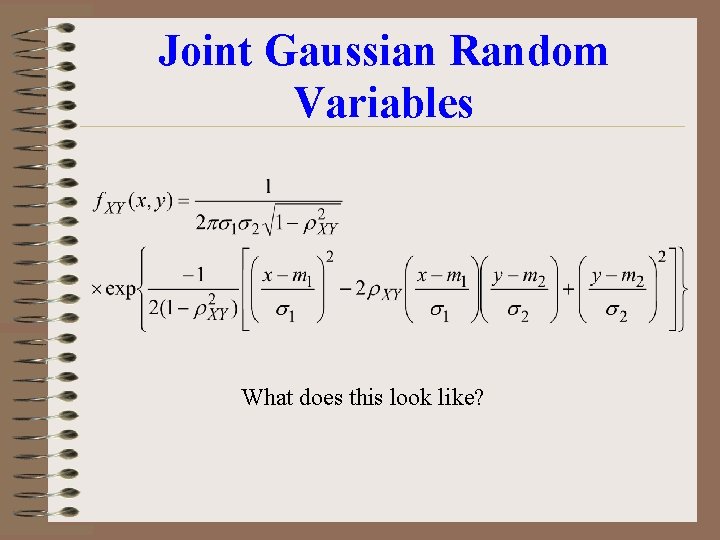 Joint Gaussian Random Variables

$f_{XY}(x,y) = \frac{1}{2\pi\sigma_1\sigma_2\sqrt{1-\rho_{XY}^2}}$

$\times \exp\left\{\frac{-1}{2(1-\rho_{XY}^2)}\left[\left(\frac{x-m_1}{\sigma_1}\right)^2 - 2\rho_{XY}\left(\frac{x-m_1}{\sigma_1}\right)\left(\frac{y-m_2}{\sigma_2}\right) + \left(\frac{y-m_2}{\sigma_2}\right)^2\right]\right\}$

What does this look like?